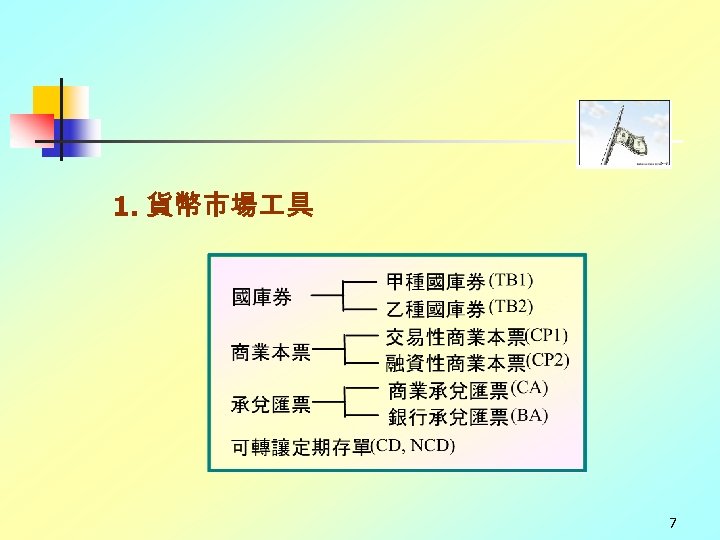 1. 貨幣市場工具

國庫券
甲種國庫券(TB1)
乙種國庫券(TB2)

商業本票
交易性商業本票(CP1)
融資性商業本票(CP2)

承兌匯票
商業承兌匯票(CA)
銀行承兌匯票(BA)

可轉讓定期存單(CD, NCD)

7